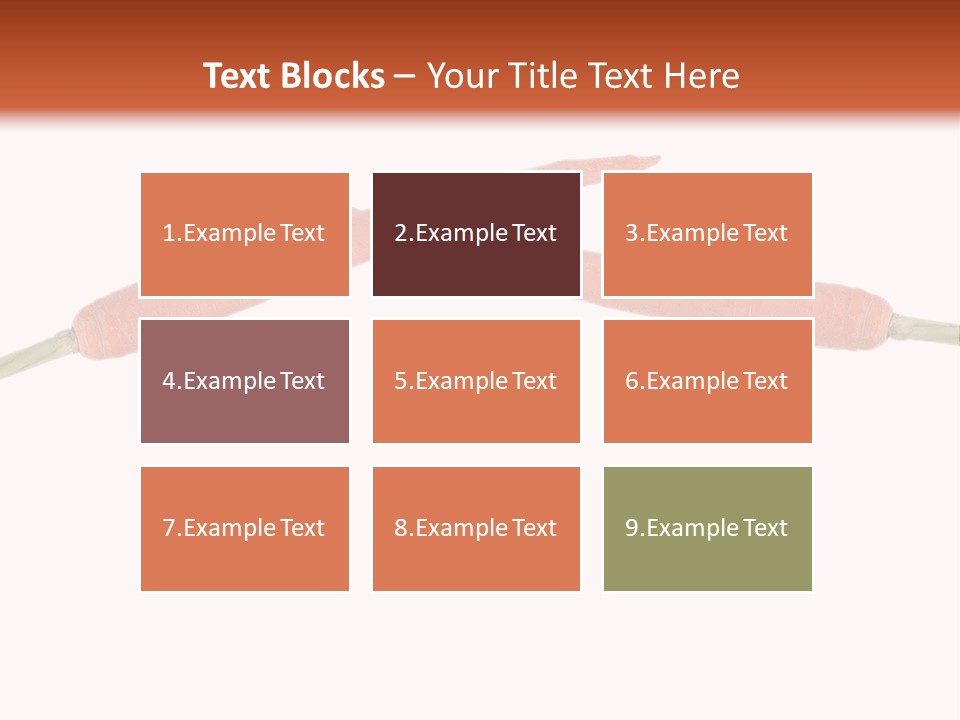 Text Blocks – Your Title Text Here

1.Example Text

2.Example Text

3.Example Text

4.Example Text

5.Example Text

6.Example Text

7.Example Text

8.Example Text

9.Example Text